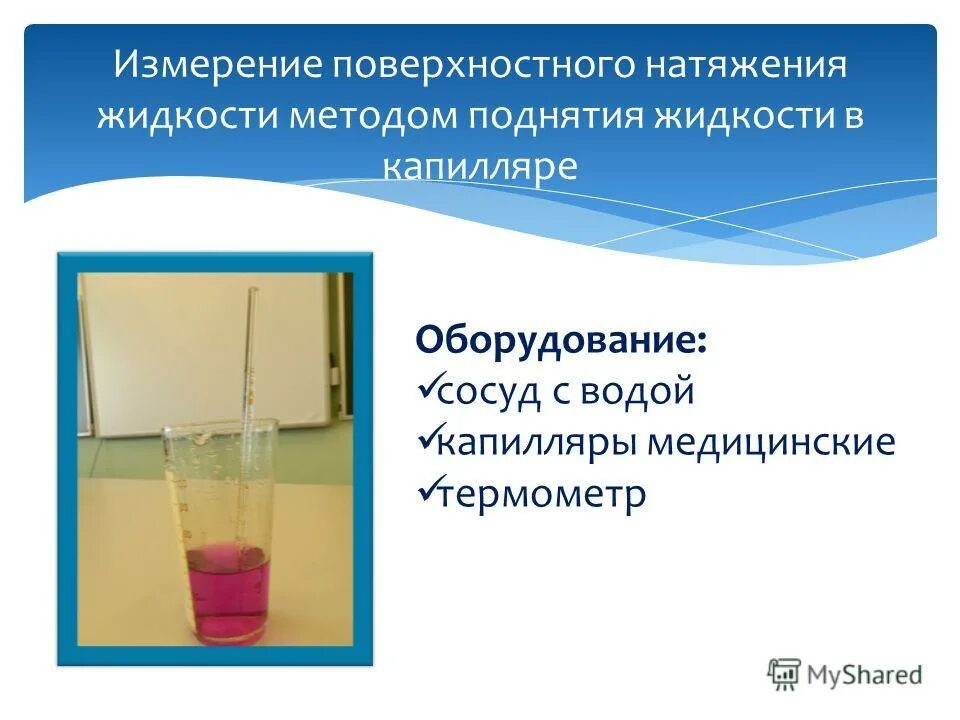 Измерение поверхностного натяжения жидкости методом поднятия жидкости в капилляре

Оборудование:
✓сосуд с водой
✓капилляры медицинские
✓термометр

MyShared